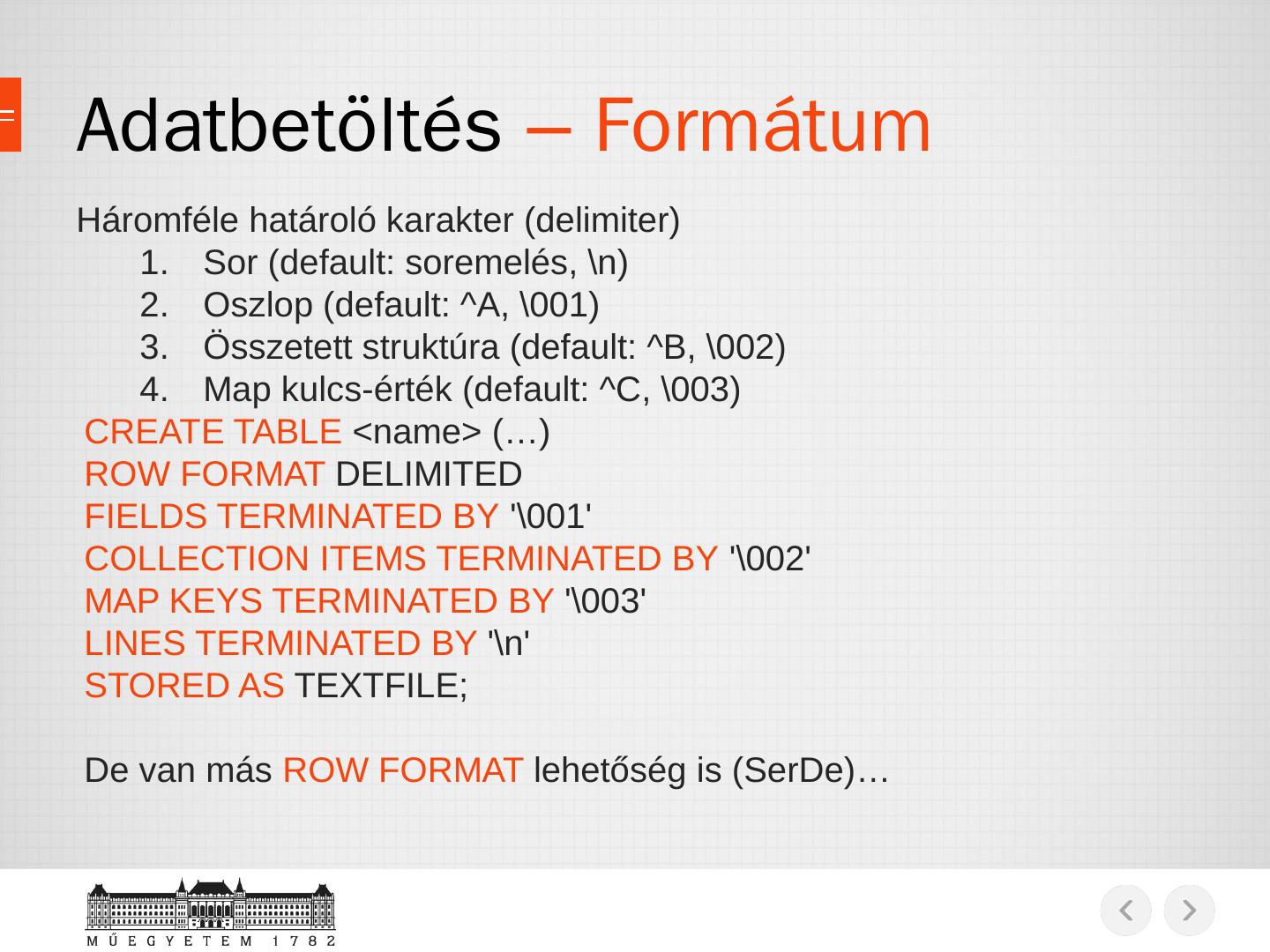 Adatbetöltés – Formátum

Háromféle határoló karakter (delimiter)
1. Sor (default: soremelés, \n)
2. Oszlop (default: ^A, \001)
3. Összetett struktúra (default: ^B, \002)
4. Map kulcs-érték (default: ^C, \003)

CREATE TABLE <name> (…)
ROW FORMAT DELIMITED
FIELDS TERMINATED BY '\001'
COLLECTION ITEMS TERMINATED BY '\002'
MAP KEYS TERMINATED BY '\003'
LINES TERMINATED BY '\n'
STORED AS TEXTFILE;

De van más ROW FORMAT lehetőség is (SerDe)…

MŰEGYETEM 1782